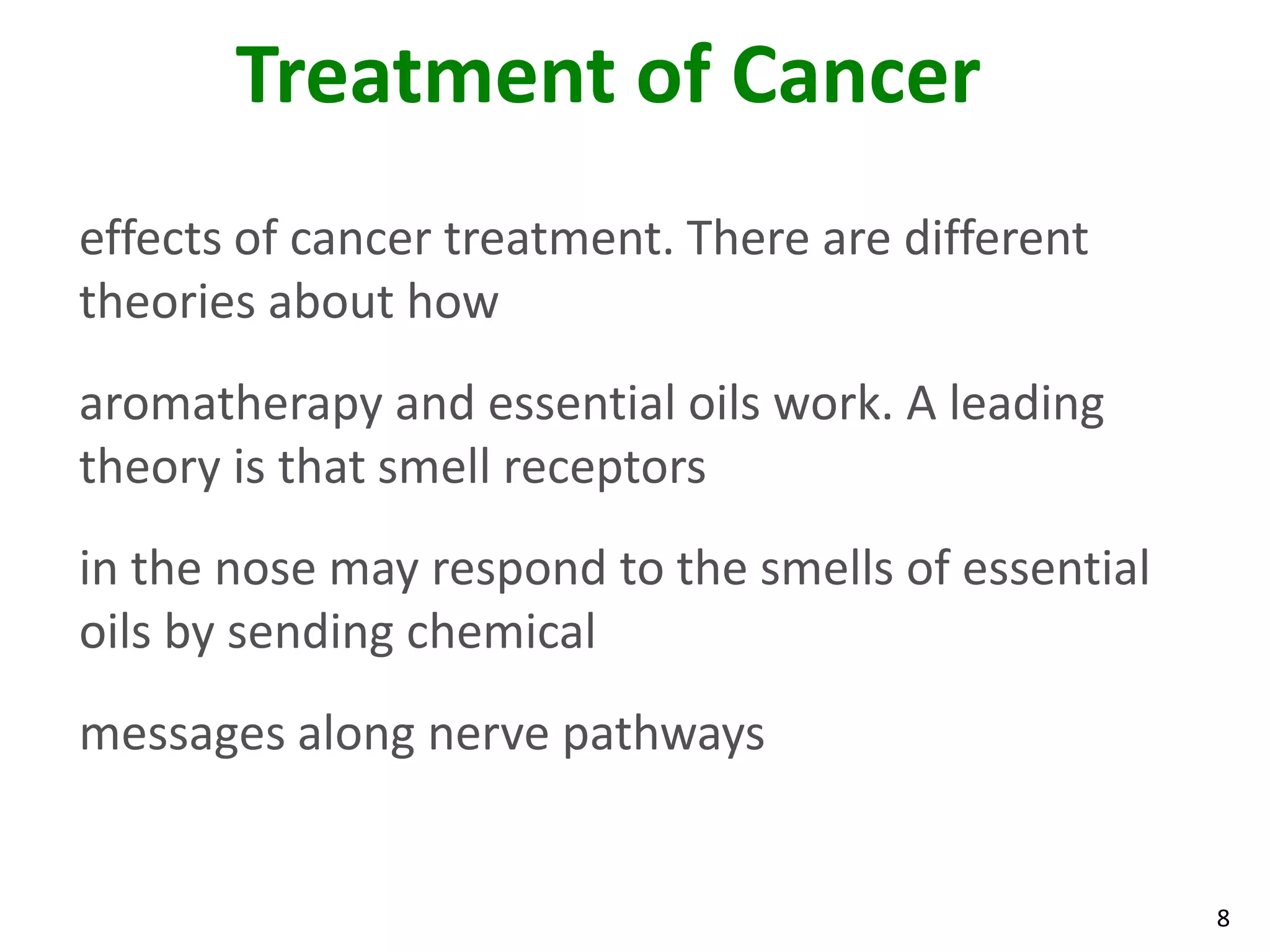 Treatment of Cancer

effects of cancer treatment. There are different theories about how

aromatherapy and essential oils work. A leading theory is that smell receptors

in the nose may respond to the smells of essential oils by sending chemical

messages along nerve pathways

8